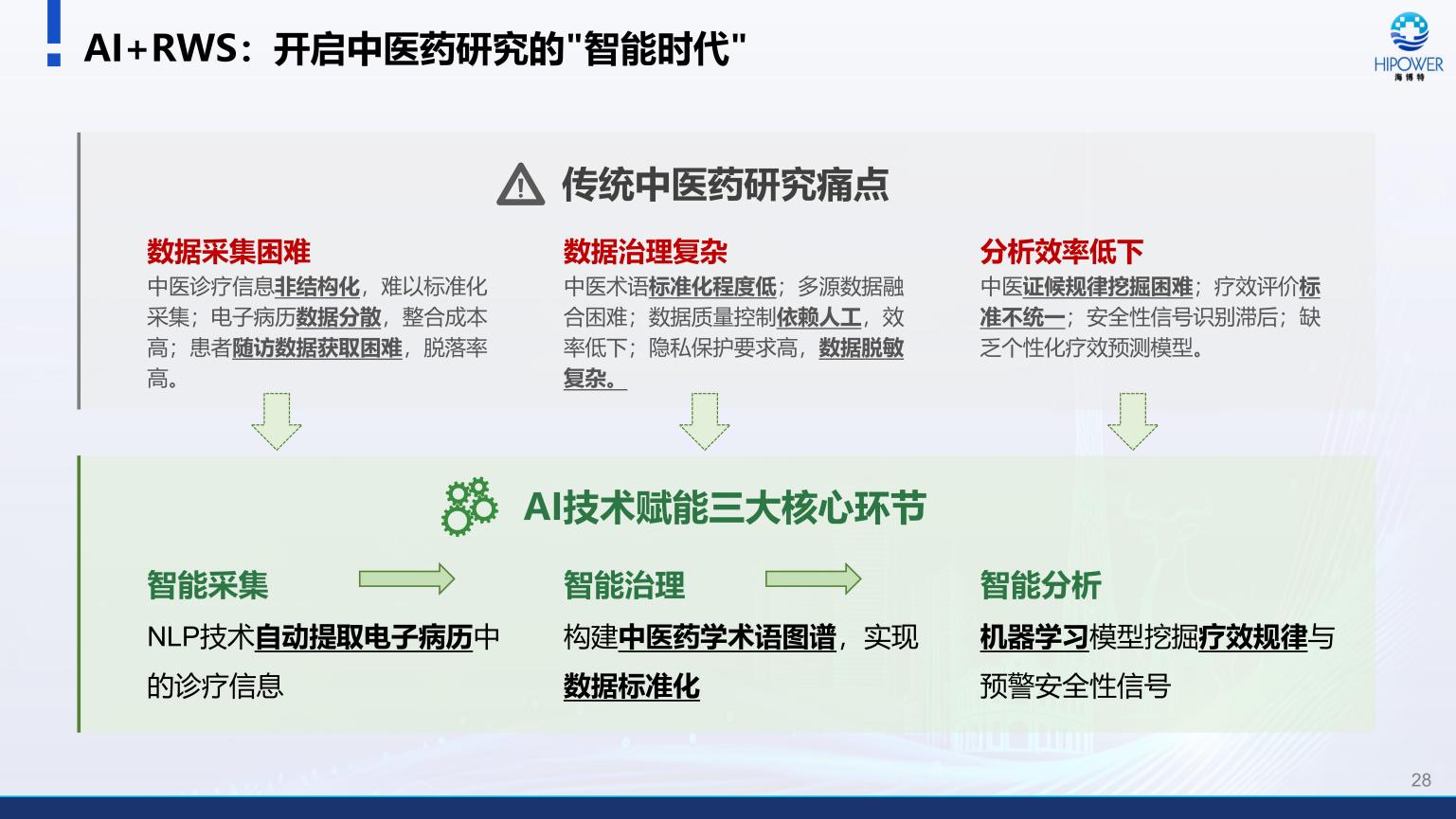 AI+RWS：开启中医药研究的"智能时代"

HIPOWER
海博特

传统中医药研究痛点

数据采集困难
中医诊疗信息非结构化，难以标准化采集；电子病历数据分散，整合成本高；患者随访数据获取困难，脱落率高。

数据治理复杂
中医术语标准化程度低；多源数据融合困难；数据质量控制依赖人工，效率低下；隐私保护要求高，数据脱敏复杂。

分析效率低下
中医证候规律挖掘困难；疗效评价标准不统一；安全性信号识别滞后；缺乏个性化疗效预测模型。

AI技术赋能三大核心环节

智能采集
NLP技术自动提取电子病历中的诊疗信息

智能治理
构建中医药学术语图谱，实现数据标准化

智能分析
机器学习模型挖掘疗效规律与预警安全性信号

28